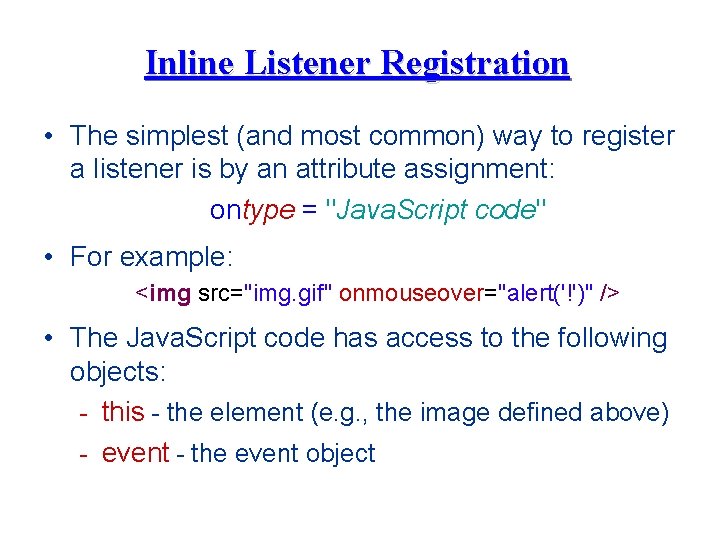 Inline Listener Registration

• The simplest (and most common) way to register a listener is by an attribute assignment:

ontype = "JavaScript code"

• For example:

<img src="img.gif" onmouseover="alert('!')" />

• The JavaScript code has access to the following objects:

- this - the element (e.g., the image defined above)

- event - the event object